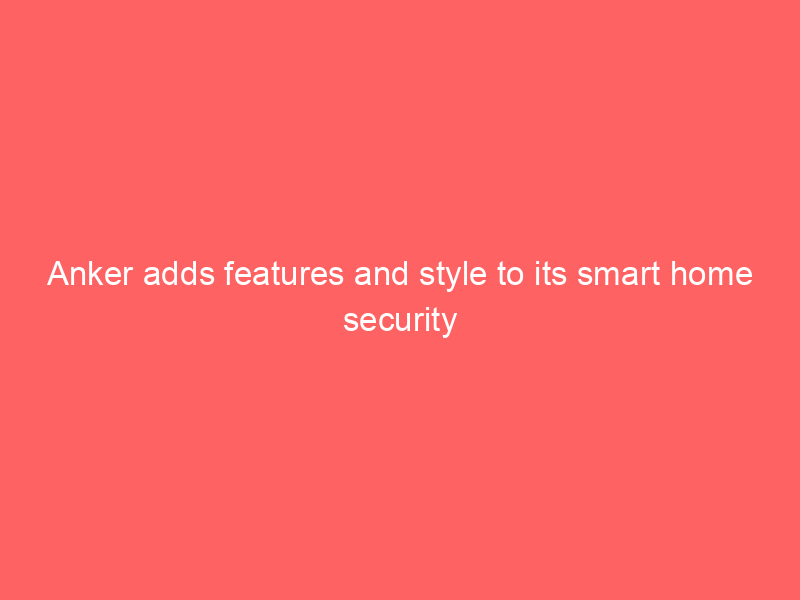 Anker adds features and style to its smart home security